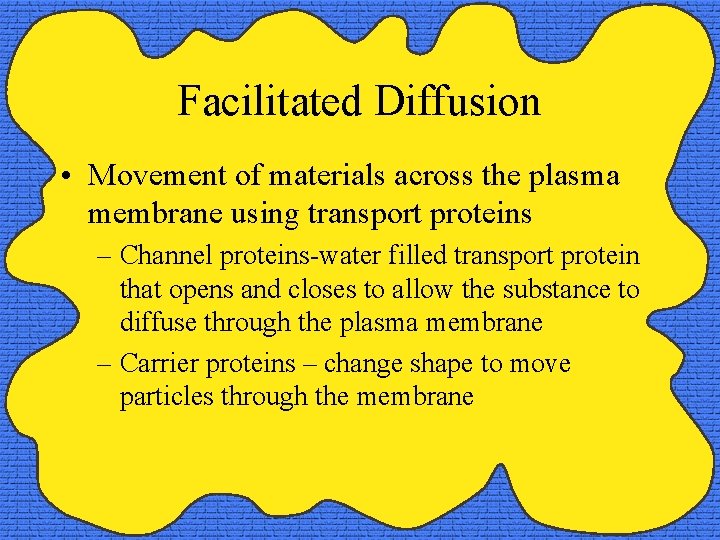 Facilitated Diffusion

• Movement of materials across the plasma membrane using transport proteins

– Channel proteins-water filled transport protein that opens and closes to allow the substance to diffuse through the plasma membrane

– Carrier proteins – change shape to move particles through the membrane